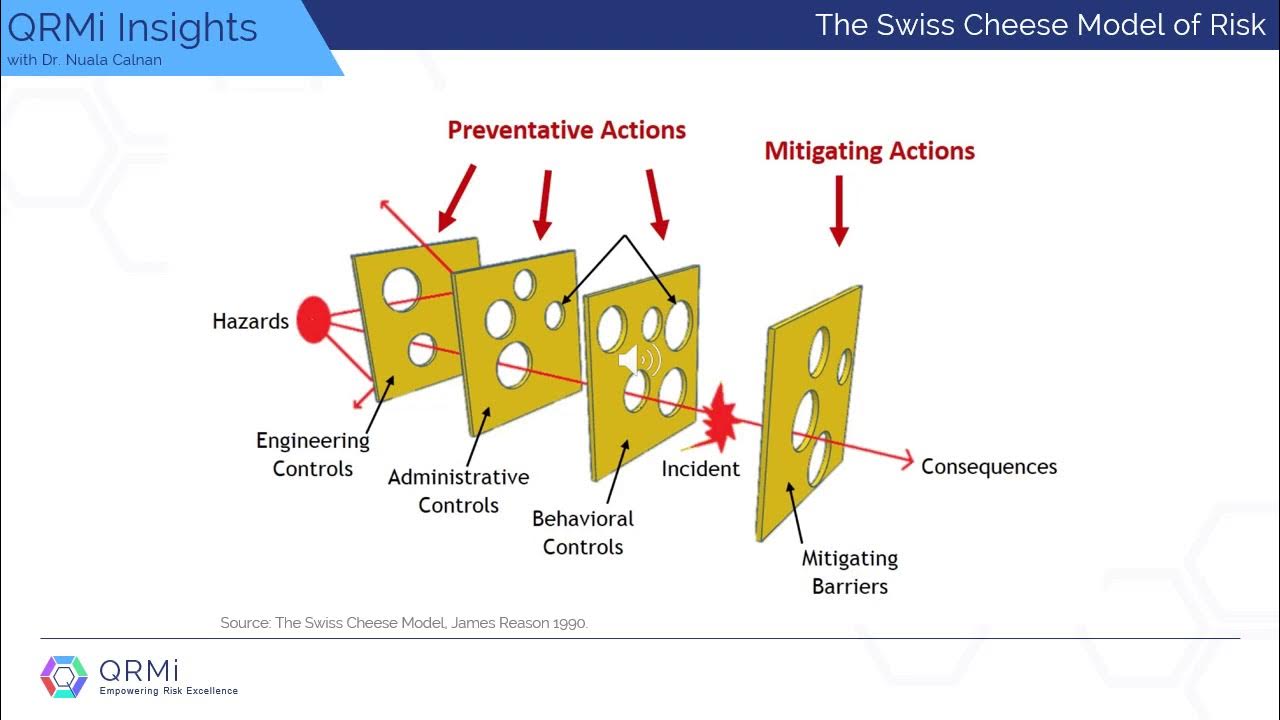 QRMi Insights
with Dr. Nuala Calnan

The Swiss Cheese Model of Risk

Preventative Actions

Mitigating Actions

Hazards

Engineering Controls

Administrative Controls

Behavioral Controls

Incident

Consequences

Mitigating Barriers

Source: The Swiss Cheese Model, James Reason 1990.

QRMi
Empowering Risk Excellence